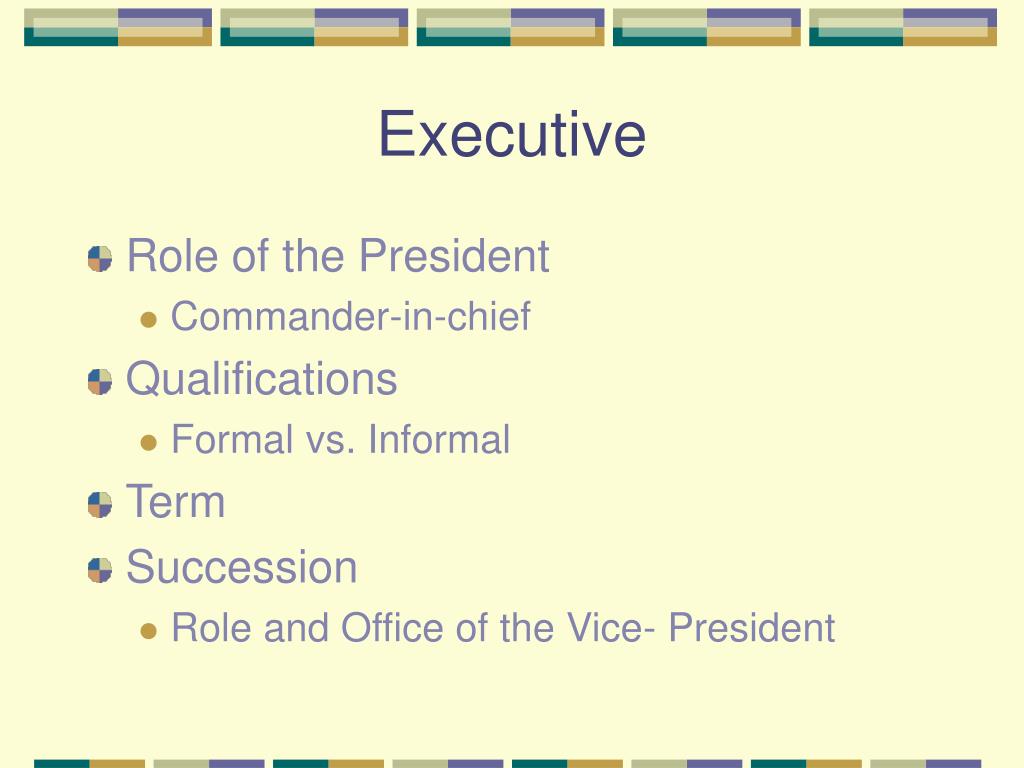 Executive

Role of the President
Commander-in-chief
Qualifications
Formal vs. Informal
Term
Succession
Role and Office of the Vice- President